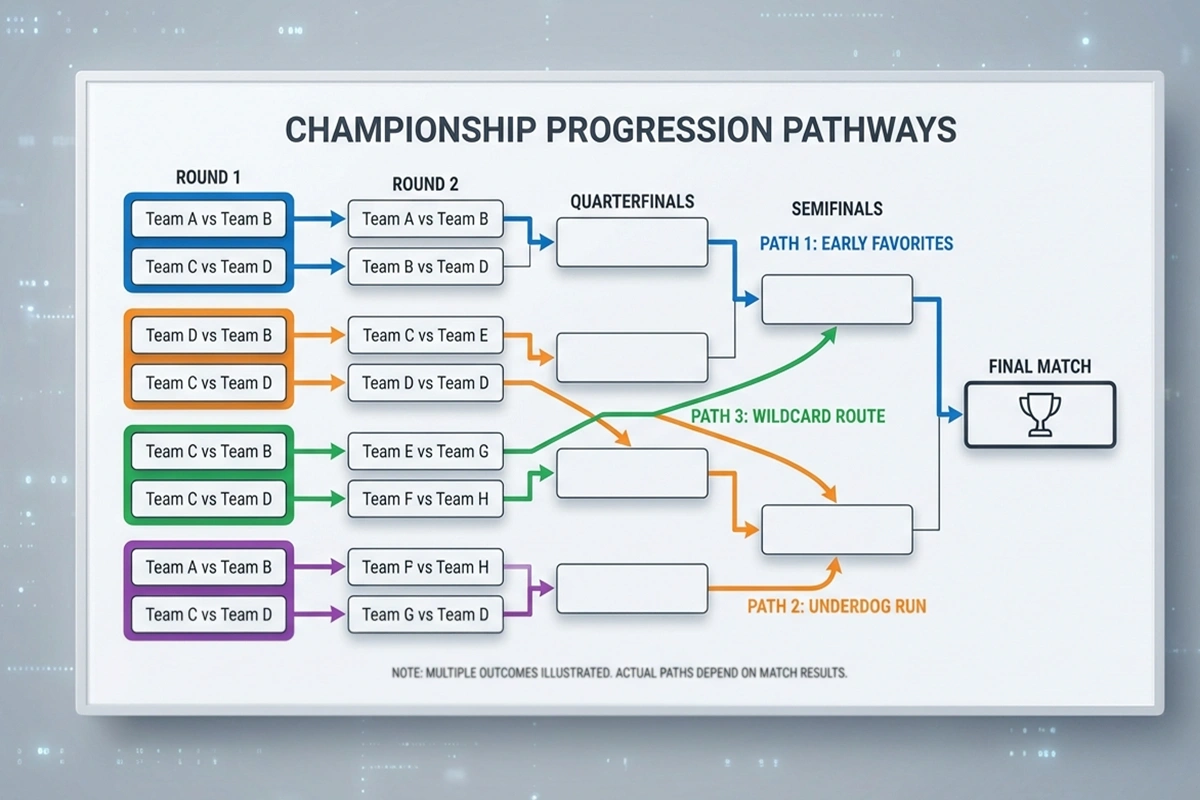 CHAMPIONSHIP PROGRESSION PATHWAYS

ROUND 1

Team A vs Team B

Team C vs Team D

Team D vs Team B

Team C vs Team D

Team C vs Team B

Team C vs Team D

Team A vs Team B

Team C vs Team D

ROUND 2

Team A vs Team B

Team B vs Team D

Team C vs Team E

Team D vs Team D

Team E vs Team G

Team F vs Team H

Team F vs Team H

Team G vs Team D

QUARTERFINALS

SEMIFINALS

PATH 1: EARLY FAVORITES

PATH 3: WILDCARD ROUTE

PATH 2: UNDERDOG RUN

FINAL MATCH

NOTE: MULTIPLE OUTCOMES ILLUSTRATED. ACTUAL PATHS DEPEND ON MATCH RESULTS.